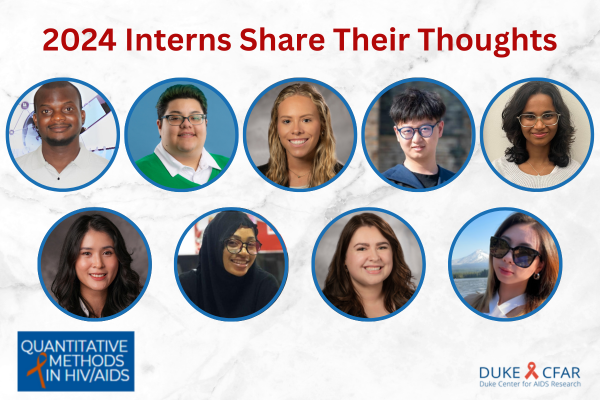 2024 Interns Share Their Thoughts

QUANTITATIVE METHODS IN HIV/AIDS

DUKE CFAR
Duke Center for AIDS Research